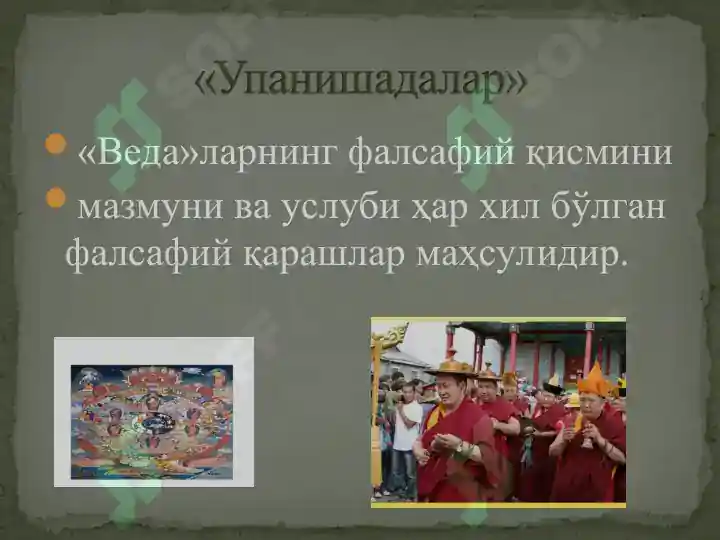 «Упанишадалар»

«Веда»ларнинг фалсафий қисмини

мазмуни ва услуби ҳар хил бўлган фалсафий қарашлар маҳсулидир.